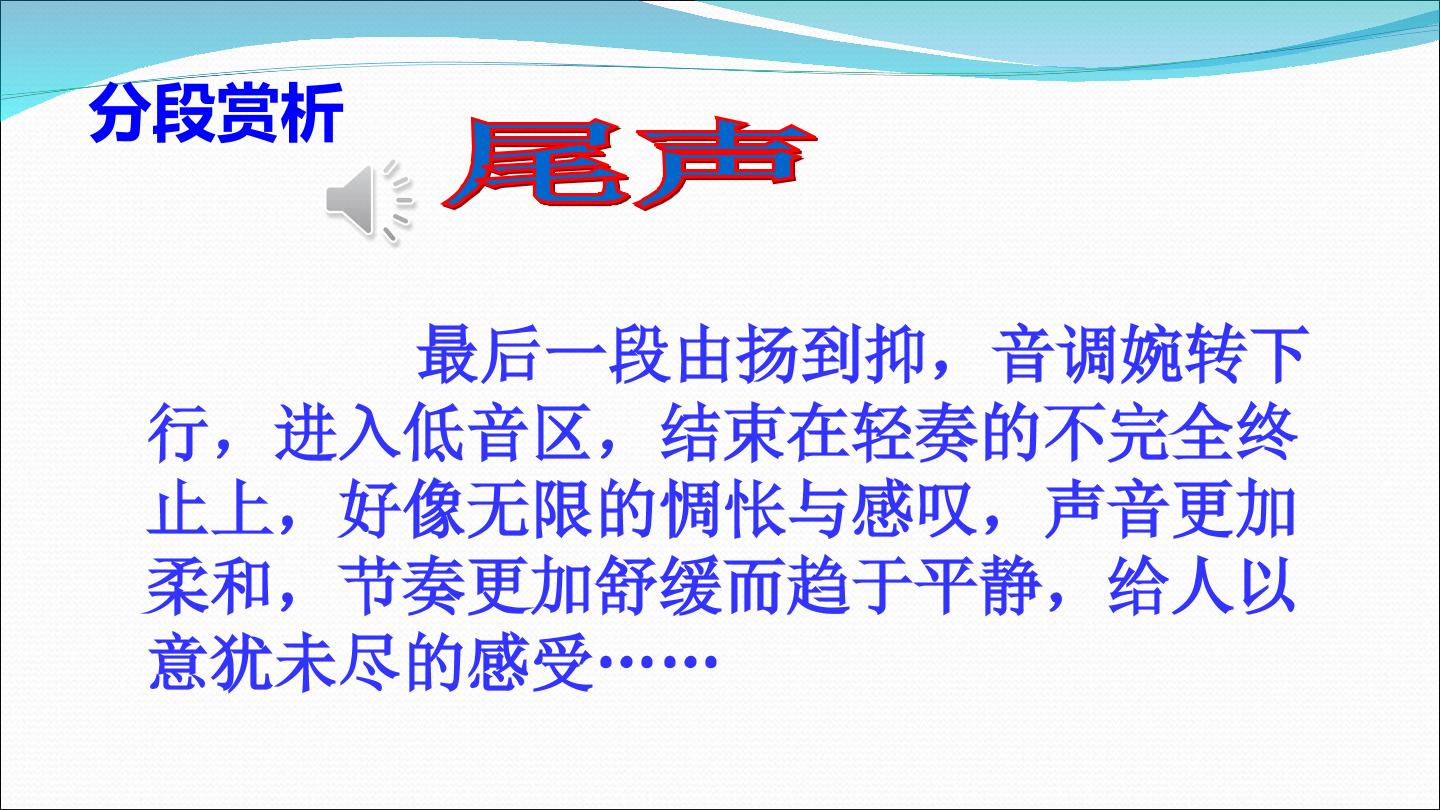 分段赏析

尾声

最后一段由扬到抑，音调婉转下行，进入低音区，结束在轻奏的不完全终止上，好像无限的惆怅与感叹，声音更加柔和，节奏更加舒缓而趋于平静，给人以意犹未尽的感受……